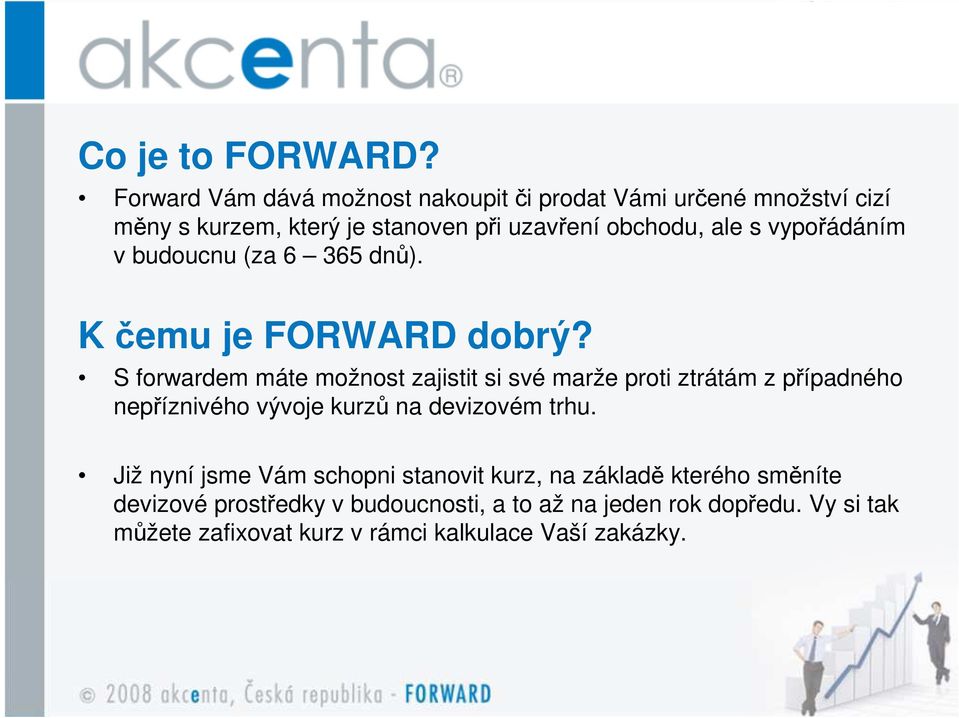 akcenta®

Co je to FORWARD?

• Forward Vám dává možnost nakoupit či prodat Vámi určené množství cizí měny s kurzem, který je stanoven při uzavření obchodu, ale s vypořádáním v budoucnu (za 6 – 365 dnů).

K čemu je FORWARD dobrý?

• S forwardem máte možnost zajistit si své marže proti ztrátám z případného nepříznivého vývoje kurzů na devizovém trhu.

• Již nyní jsme Vám schopni stanovit kurz, na základě kterého směníte devizové prostředky v budoucnosti, a to až na jeden rok dopředu. Vy si tak můžete zafixovat kurz v rámci kalkulace Vaší zakázky.

© 2008 akcenta, Česká republika - FORWARD